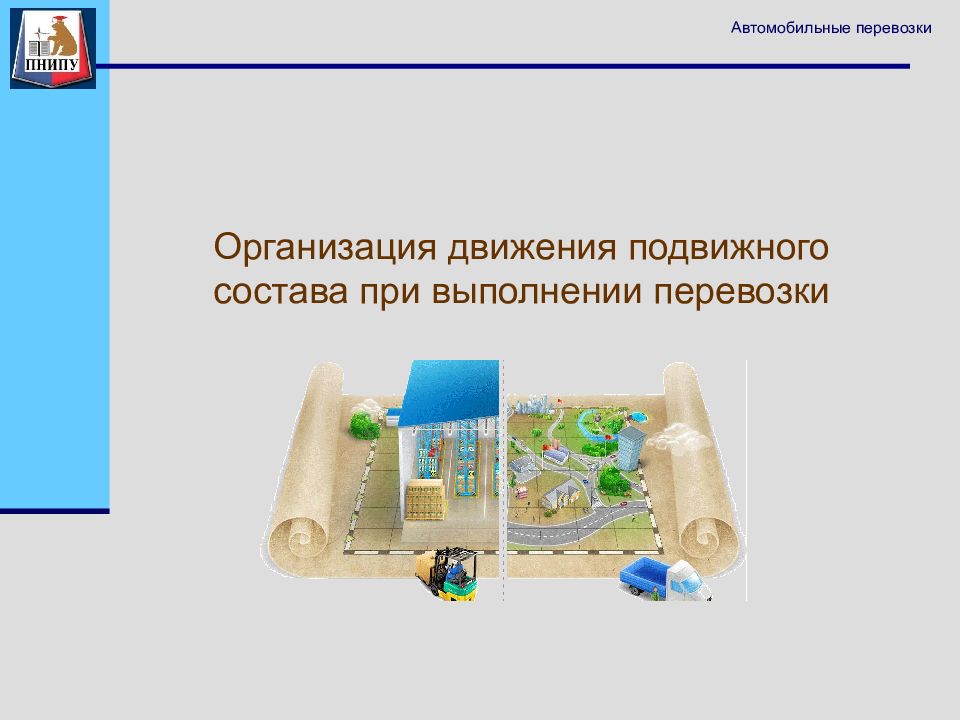 ПНИПУ

Автомобильные перевозки

Организация движения подвижного состава при выполнении перевозки